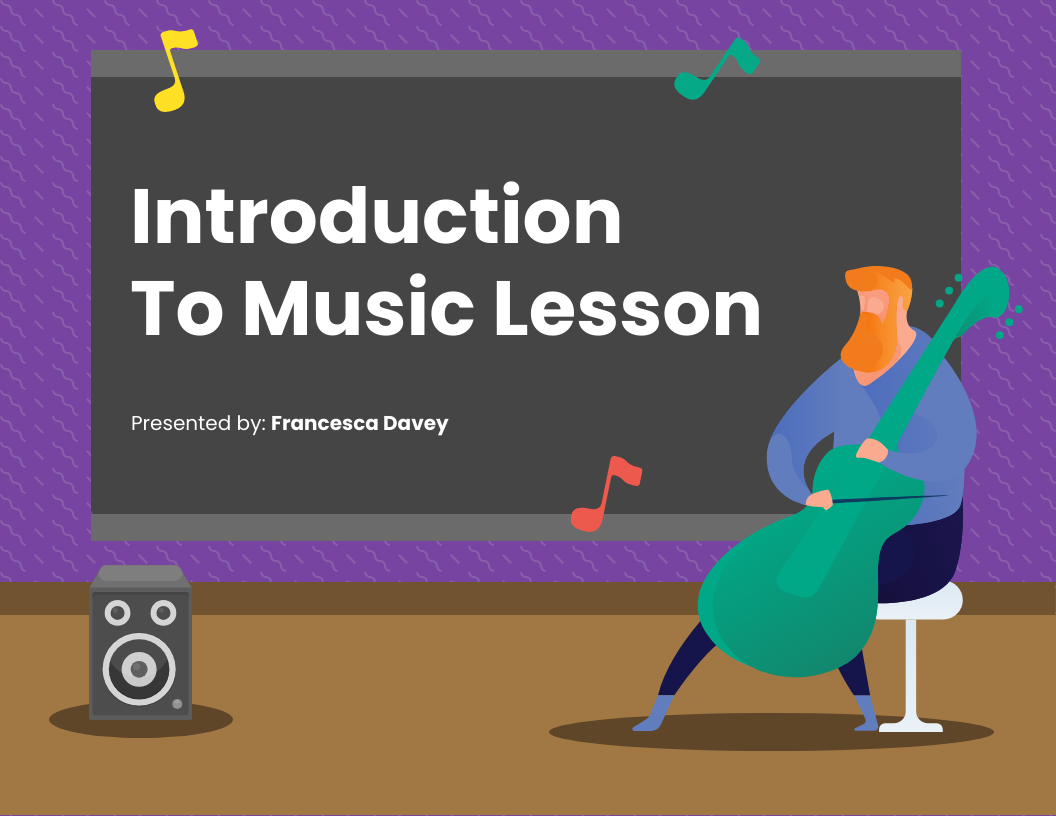 Introduction To Music Lesson

Presented by: Francesca Davey